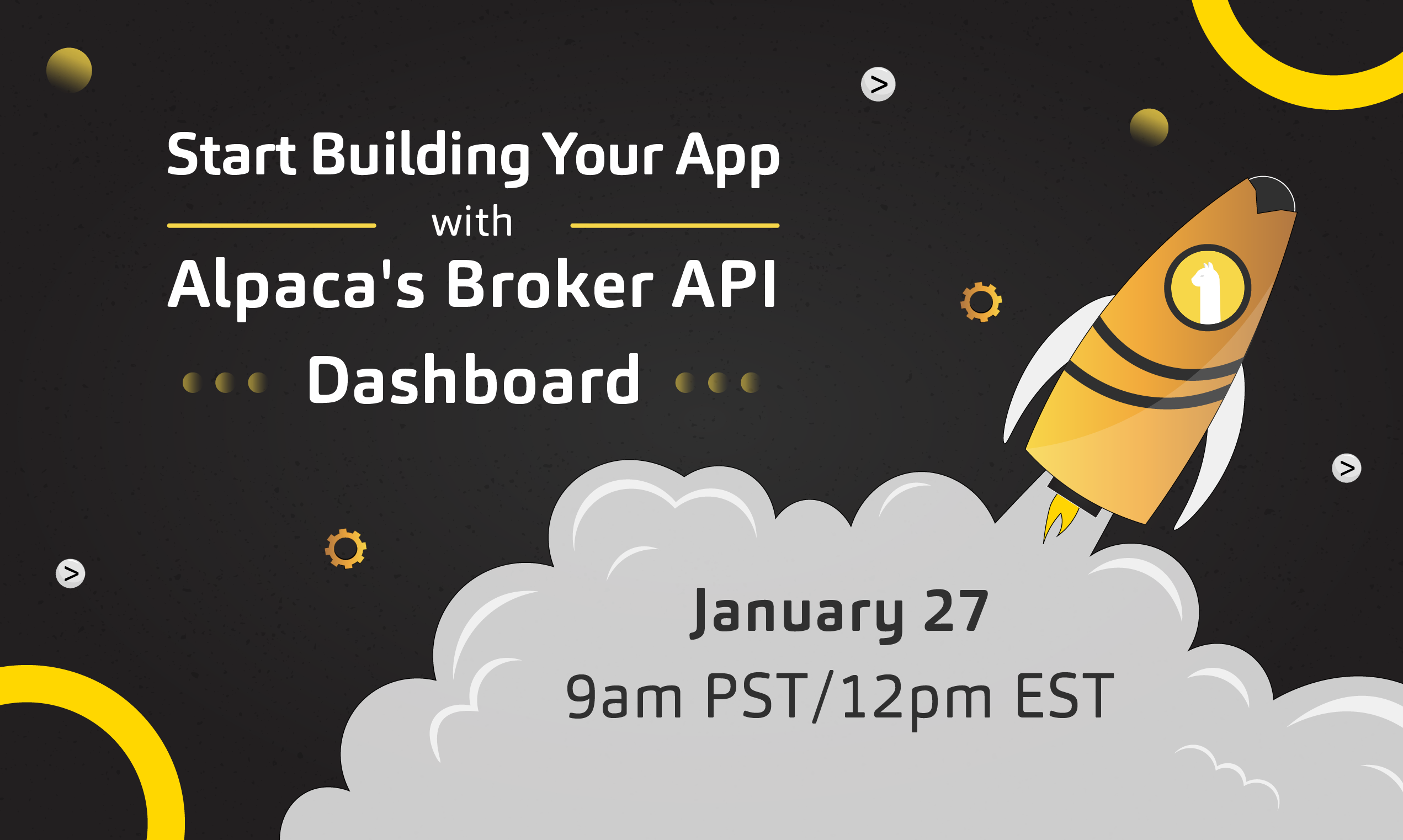 Start Building Your App
with
Alpaca's Broker API
Dashboard

January 27
9am PST/12pm EST